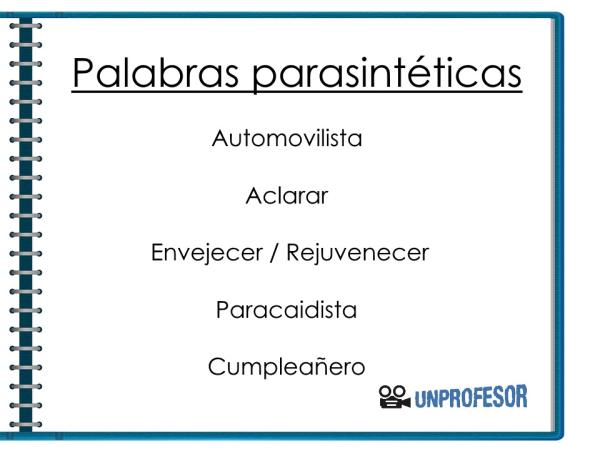 Palabras parasintéticas

Automovilista

Aclarar

Envejecer / Rejuvenecer

Paracaidista

Cumpleañero

UNPROFESOR